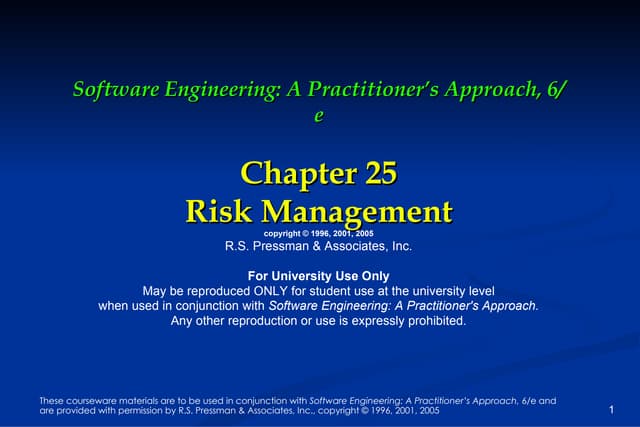 Software Engineering: A Practitioner's Approach, 6/e

Chapter 25
Risk Management
copyright © 1996, 2001, 2005
R.S. Pressman & Associates, Inc.

For University Use Only
May be reproduced ONLY for student use at the university level when used in conjunction with Software Engineering: A Practitioner's Approach. Any other reproduction or use is expressly prohibited.

These courseware materials are to be used in conjunction with Software Engineering: A Practitioner's Approach, 6/e and are provided with permission by R.S. Pressman & Associates, Inc., copyright © 1996, 2001, 2005

1